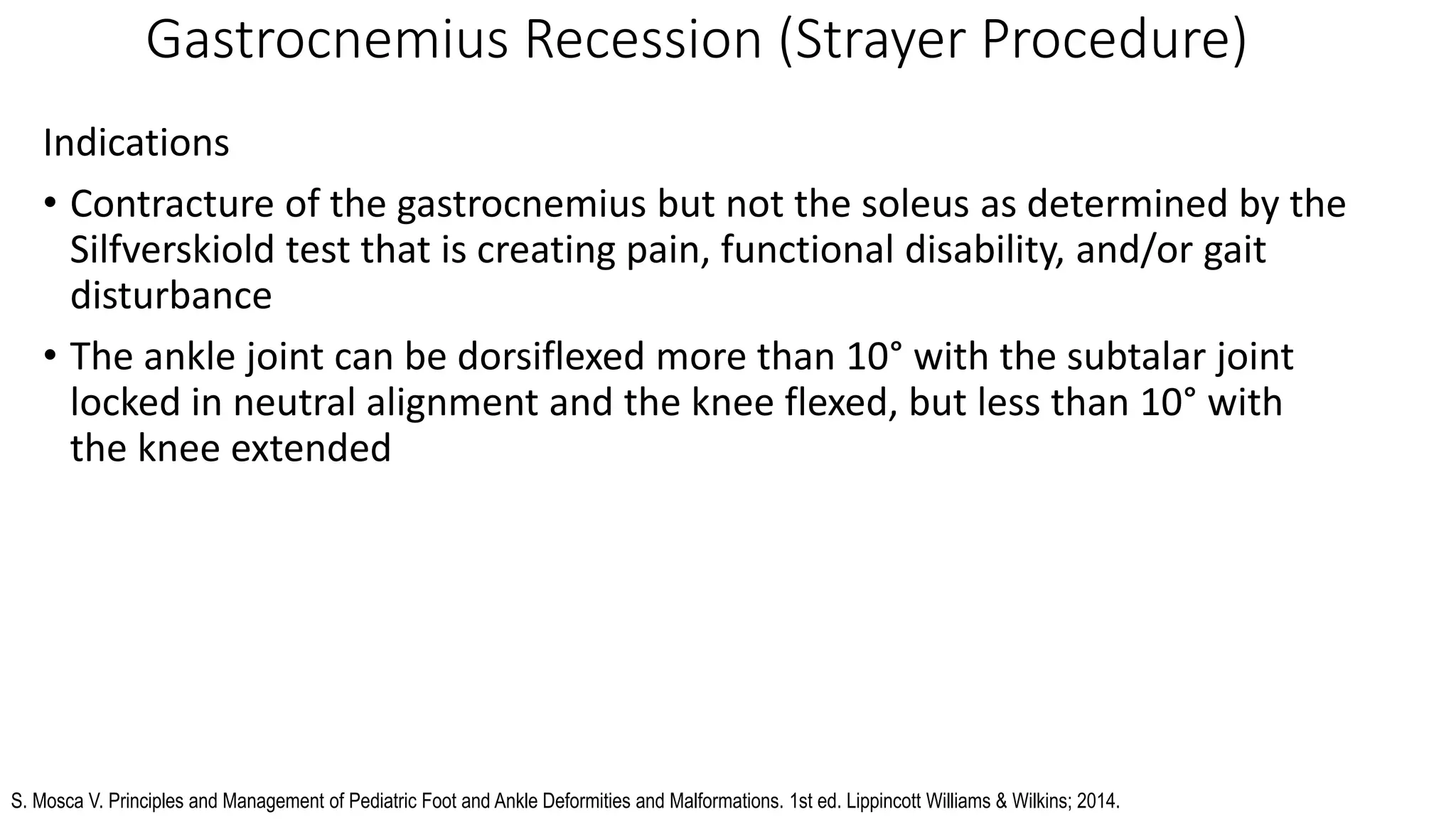 Gastrocnemius Recession (Strayer Procedure)

Indications

• Contracture of the gastrocnemius but not the soleus as determined by the Silfverskiold test that is creating pain, functional disability, and/or gait disturbance

• The ankle joint can be dorsiflexed more than 10° with the subtalar joint locked in neutral alignment and the knee flexed, but less than 10° with the knee extended

S. Mosca V. Principles and Management of Pediatric Foot and Ankle Deformities and Malformations. 1st ed. Lippincott Williams & Wilkins; 2014.